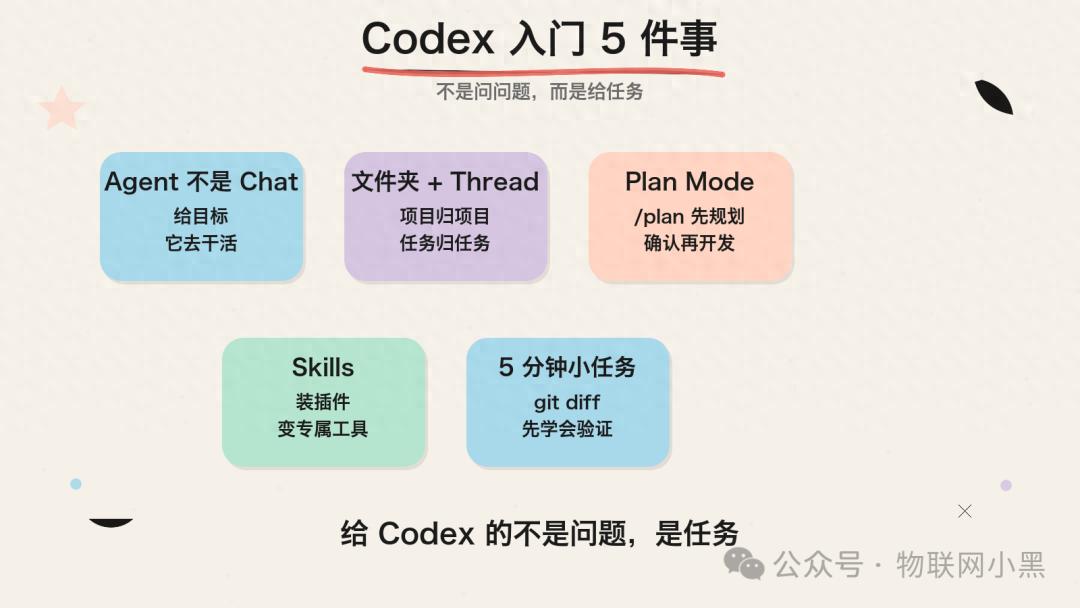 Codex 入门 5 件事

不是问问题，而是给任务

Agent 不是 Chat
给目标
它去干活

文件夹 + Thread
项目归项目
任务归任务

Plan Mode
/plan 先规划
确认再开发

Skills
装插件
变专属工具

5 分钟小任务
git diff
先学会验证

给 Codex 的不是问题，是任务

公众号 · 物联网小黑